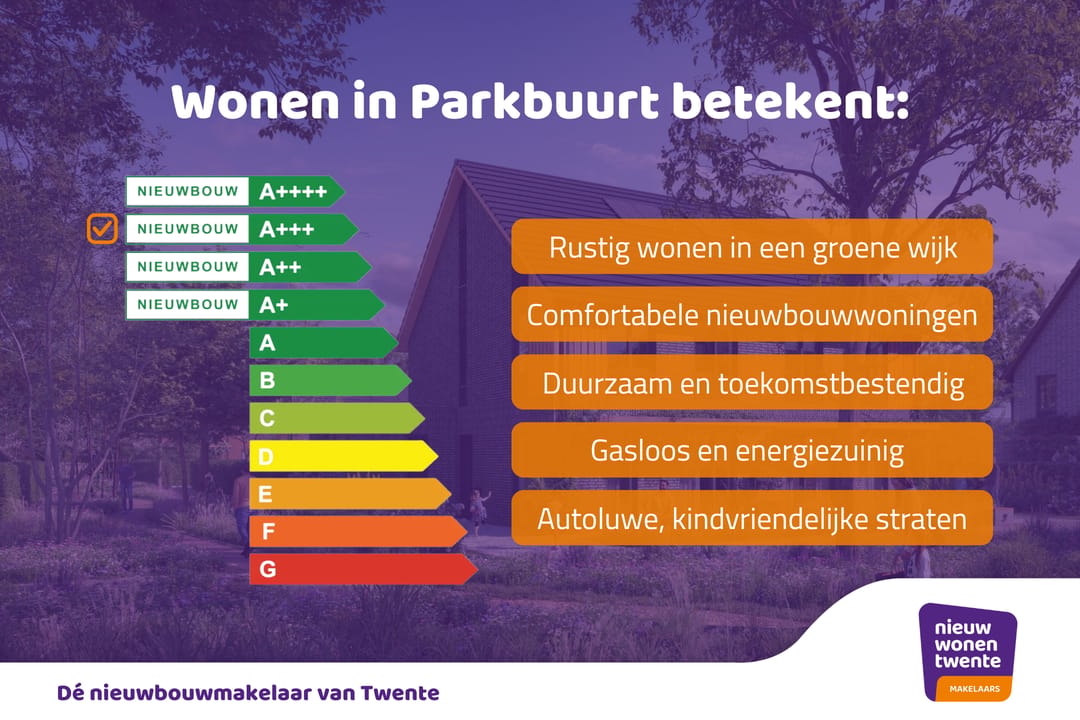 Wonen in Parkbuurt betekent:

NIEUWBOUW A++++
NIEUWBOUW A+++
NIEUWBOUW A++
NIEUWBOUW A+
A
B
C
D
E
F
G

Rustig wonen in een groene wijk

Comfortabele nieuwbouwwoningen

Duurzaam en toekomstbestendig

Gasloos en energiezuinig

Autoluwe, kindvriendelijke straten

Dé nieuwbouwmakelaar van Twente

nieuw wonen twente
MAKELAARS